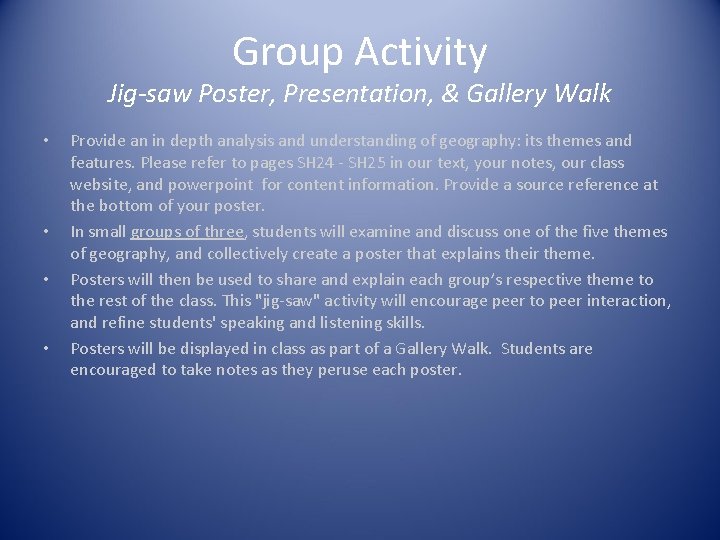 Group Activity
Jig-saw Poster, Presentation, & Gallery Walk

• Provide an in depth analysis and understanding of geography: its themes and features. Please refer to pages SH24 - SH25 in our text, your notes, our class website, and powerpoint for content information. Provide a source reference at the bottom of your poster.
• In small groups of three, students will examine and discuss one of the five themes of geography, and collectively create a poster that explains their theme.
• Posters will then be used to share and explain each group's respective theme to the rest of the class. This "jig-saw" activity will encourage peer to peer interaction, and refine students' speaking and listening skills.
• Posters will be displayed in class as part of a Gallery Walk. Students are encouraged to take notes as they peruse each poster.